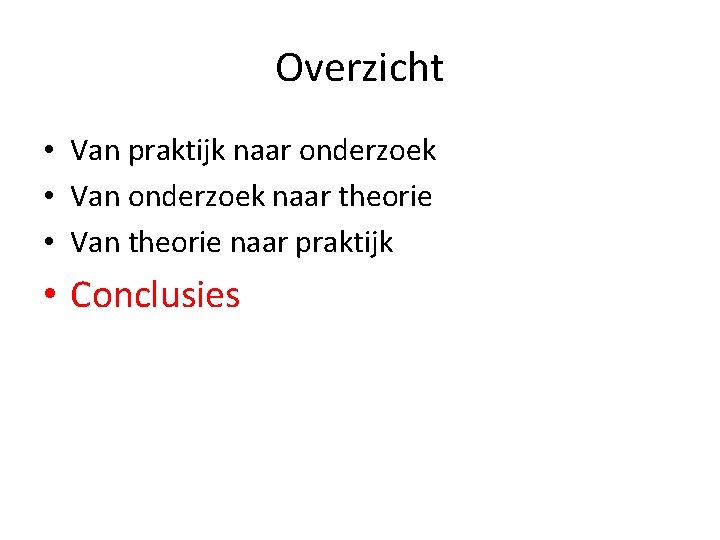 Overzicht

• Van praktijk naar onderzoek
• Van onderzoek naar theorie
• Van theorie naar praktijk
• Conclusies